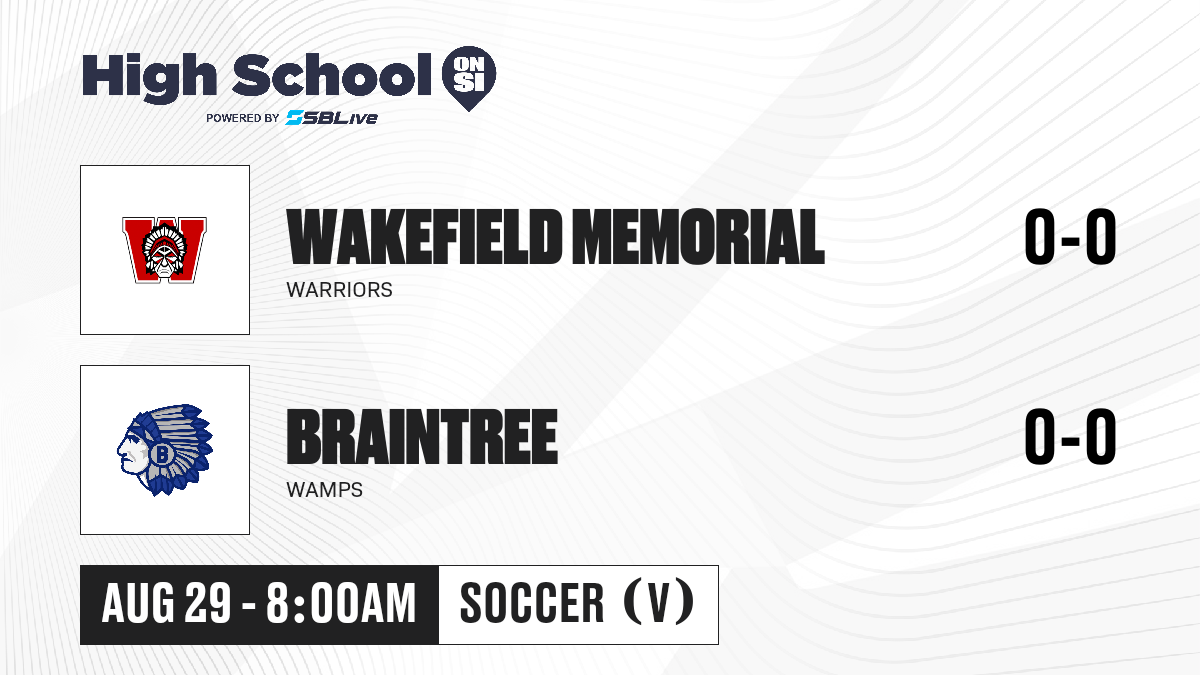 High School ON SI
POWERED BY SBLive

W

WAKEFIELD MEMORIAL
WARRIORS
0-0

B

BRAINTREE
WAMPS
0-0

AUG 29 - 8:00AM
SOCCER (V)